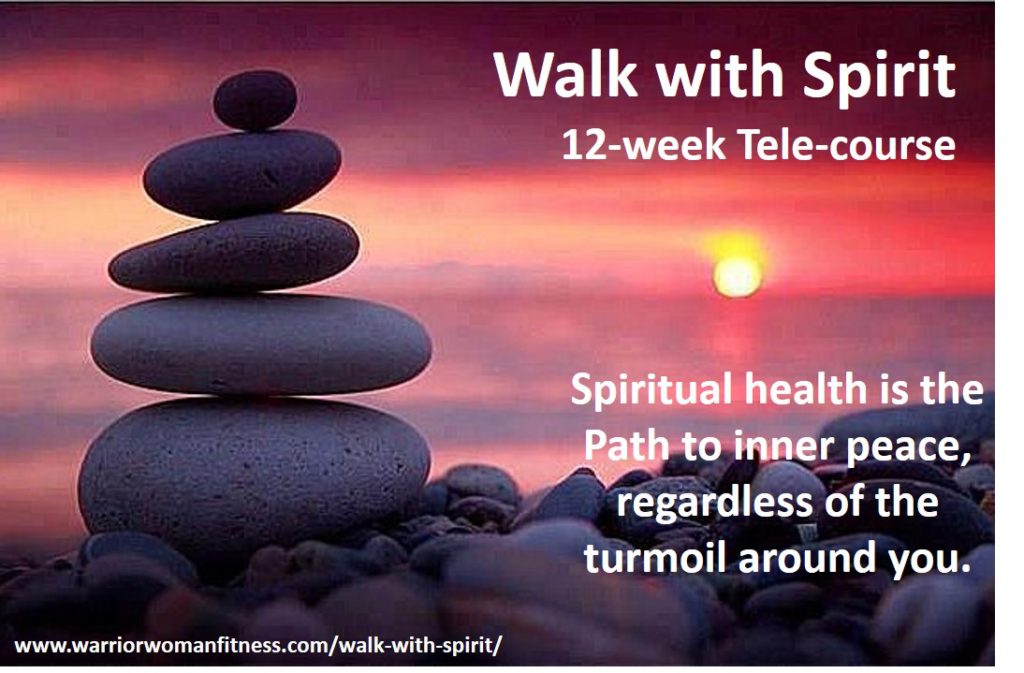 Walk with Spirit
12-week Tele-course

Spiritual health is the Path to inner peace, regardless of the turmoil around you.

www.warriorwomanfitness.com/walk-with-spirit/